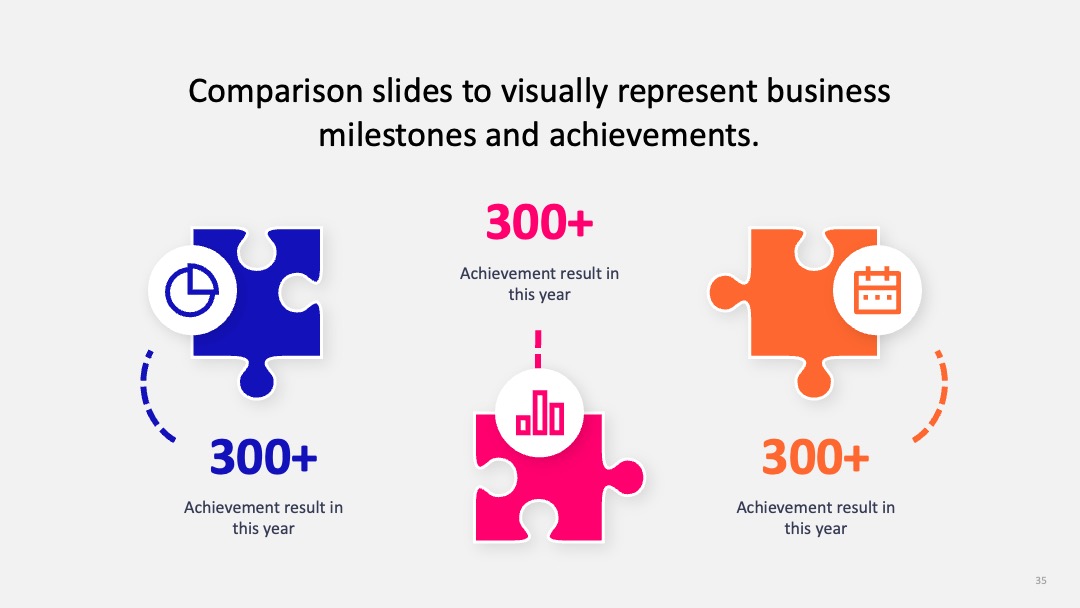 Comparison slides to visually represent business milestones and achievements.

300+

Achievement result in this year

300+

Achievement result in this year

300+

Achievement result in this year

35